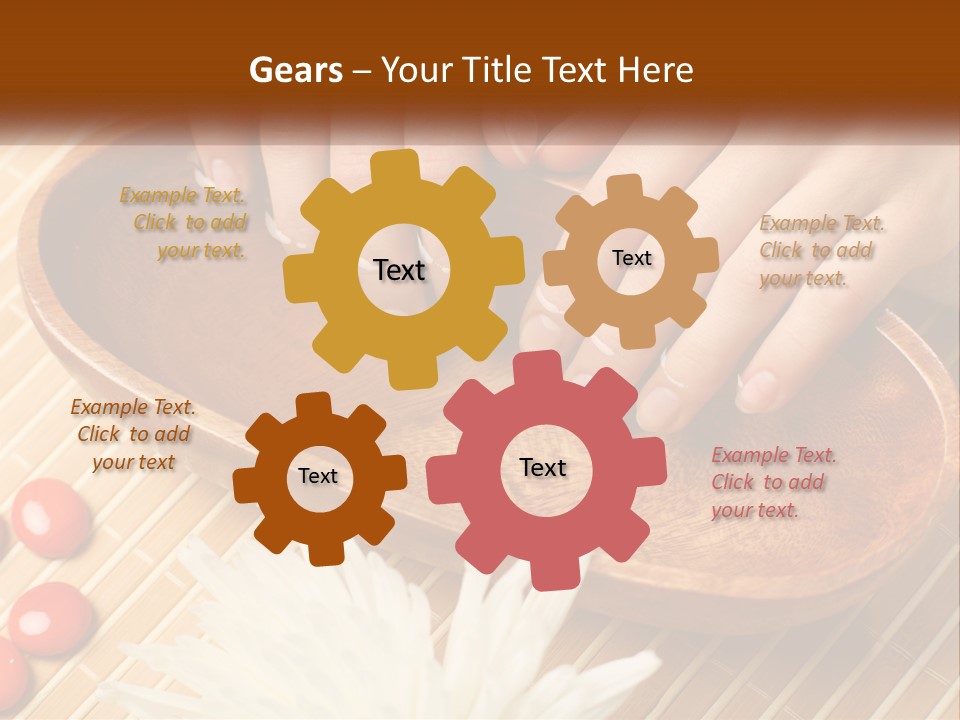 Gears – Your Title Text Here

Example Text. Click to add your text.

Text

Text

Example Text. Click to add your text.

Example Text. Click to add your text

Text

Text

Example Text. Click to add your text.